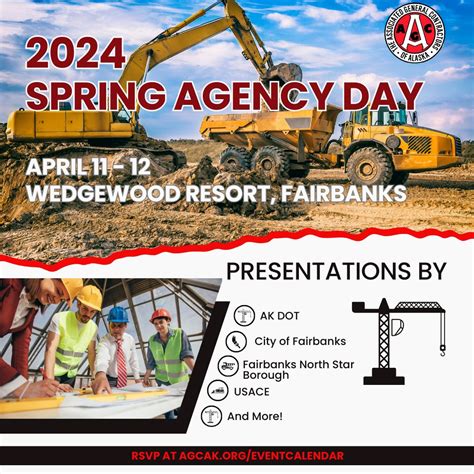 THE ASSOCIATED GENERAL CONTRACTORS OF ALASKA
AGC

2024
SPRING AGENCY DAY

APRIL 11 - 12
WEDGEWOOD RESORT, FAIRBANKS

PRESENTATIONS BY

AK DOT

City of Fairbanks

Fairbanks North Star Borough

USACE

And More!

RSVP AT AGCAK.ORG/EVENTCALENDAR